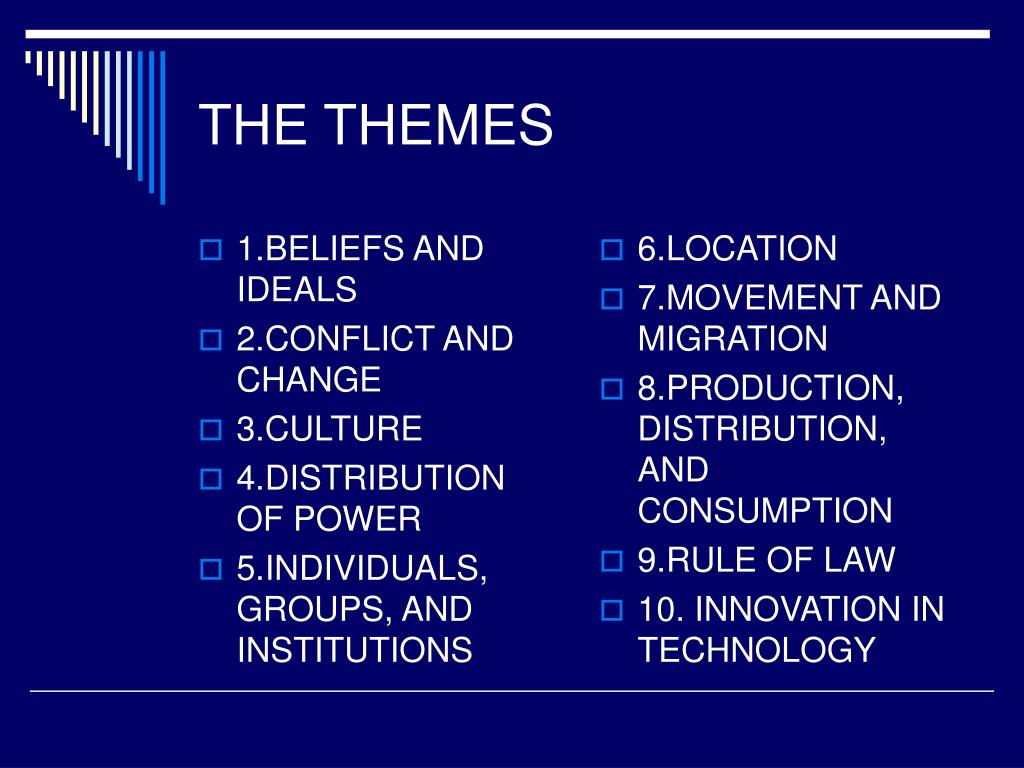 THE THEMES

1.BELIEFS AND IDEALS
2.CONFLICT AND CHANGE
3.CULTURE
4.DISTRIBUTION OF POWER
5.INDIVIDUALS, GROUPS, AND INSTITUTIONS

6.LOCATION
7.MOVEMENT AND MIGRATION
8.PRODUCTION, DISTRIBUTION, AND CONSUMPTION
9.RULE OF LAW
10. INNOVATION IN TECHNOLOGY